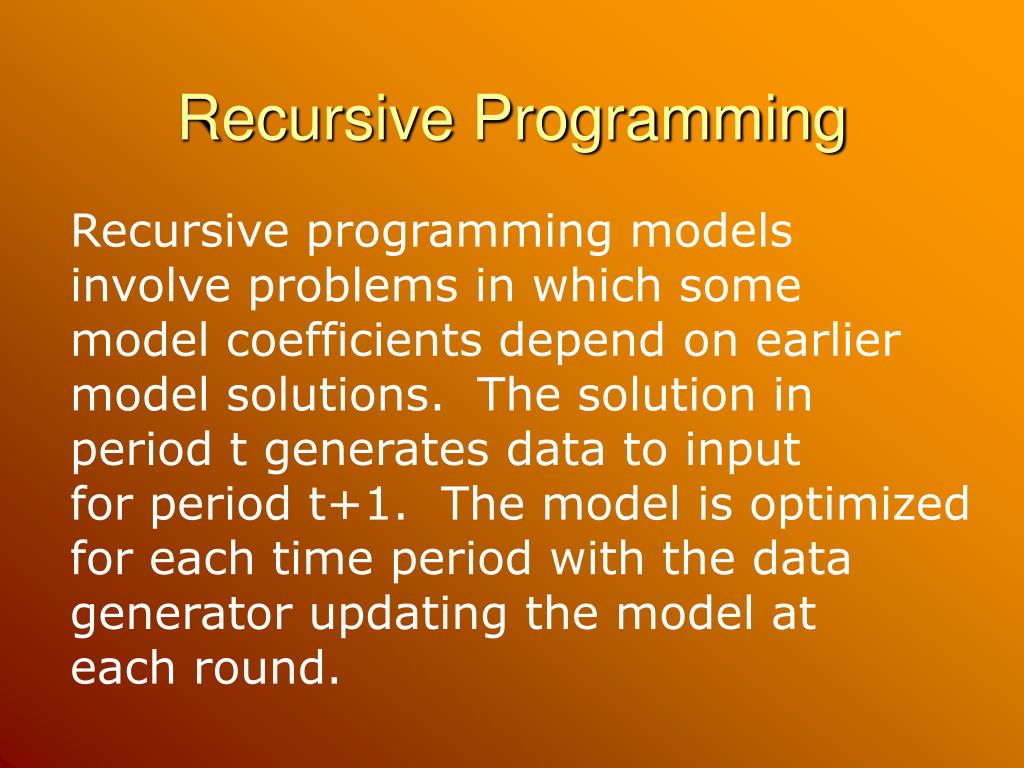 Recursive Programming

Recursive programming models involve problems in which some model coefficients depend on earlier model solutions.  The solution in period t generates data to input for period t+1.  The model is optimized for each time period with the data generator updating the model at each round.